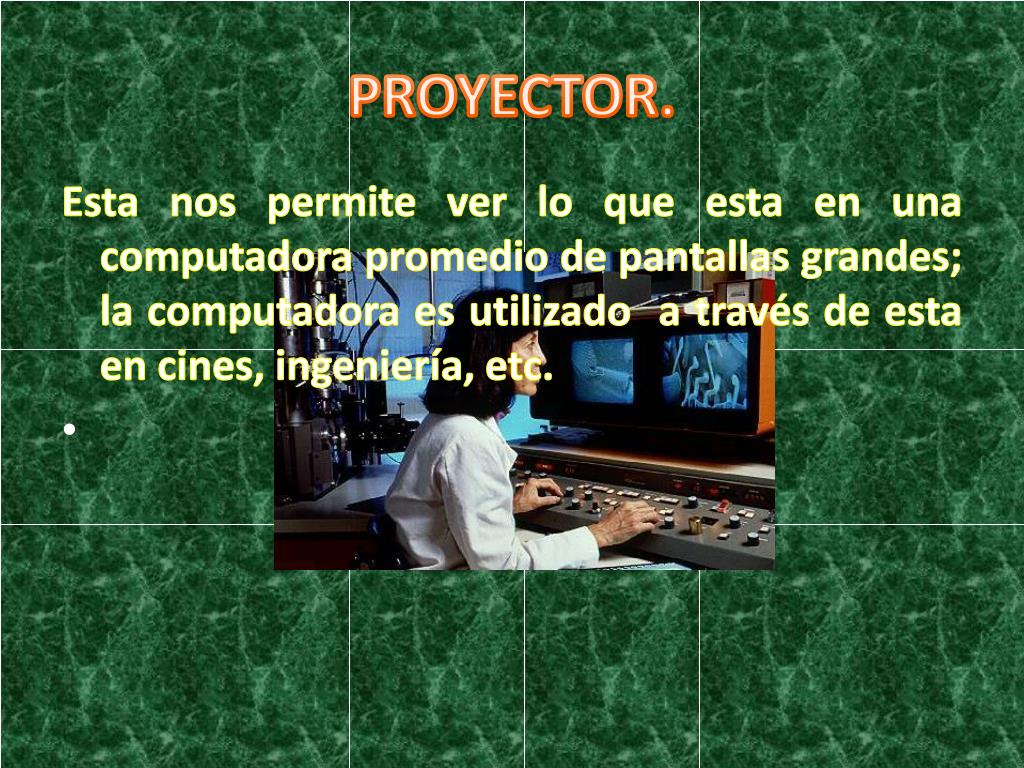 PROYECTOR.

Esta nos permite ver lo que esta en una computadora promedio de pantallas grandes; la computadora es utilizado a través de esta en cines, ingeniería, etc.

•